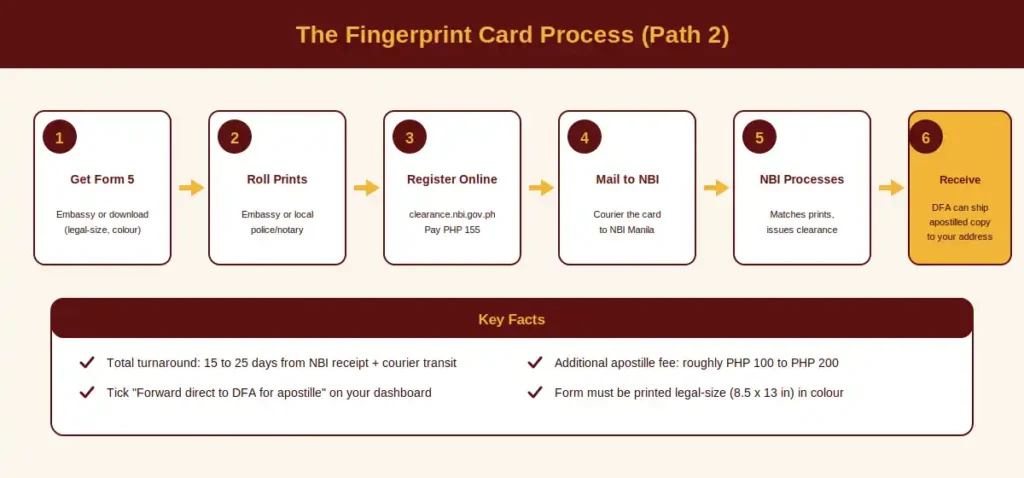 The Fingerprint Card Process (Path 2)

1
Get Form 5
Embassy or download (legal-size, colour)

2
Roll Prints
Embassy or local police/notary

3
Register Online
clearance.nbi.gov.ph
Pay PHP 155

4
Mail to NBI
Courier the card to NBI Manila

5
NBI Processes
Matches prints, issues clearance

6
Receive
DFA can ship apostilled copy to your address

Key Facts

Total turnaround: 15 to 25 days from NBI receipt + courier transit

Tick "Forward direct to DFA for apostille" on your dashboard

Additional apostille fee: roughly PHP 100 to PHP 200

Form must be printed legal-size (8.5 x 13 in) in colour